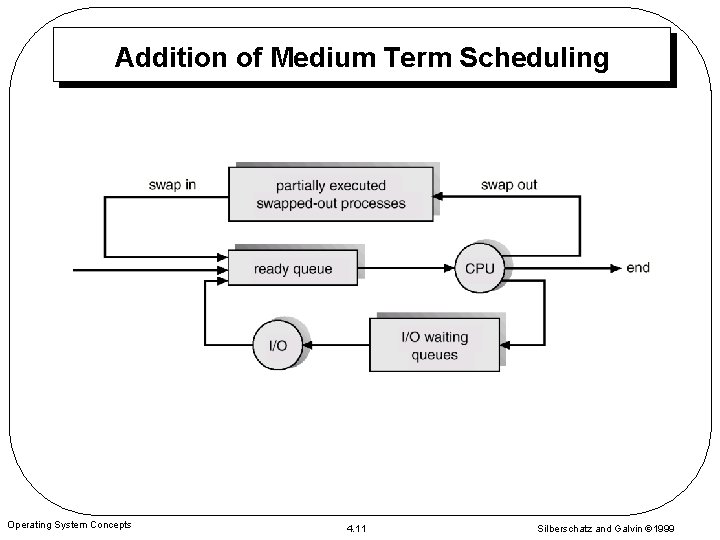 Addition of Medium Term Scheduling

swap in

partially executed swapped-out processes

swap out

ready queue

CPU

end

I/O

I/O waiting queues

Operating System Concepts

4.11

Silberschatz and Galvin ©1999